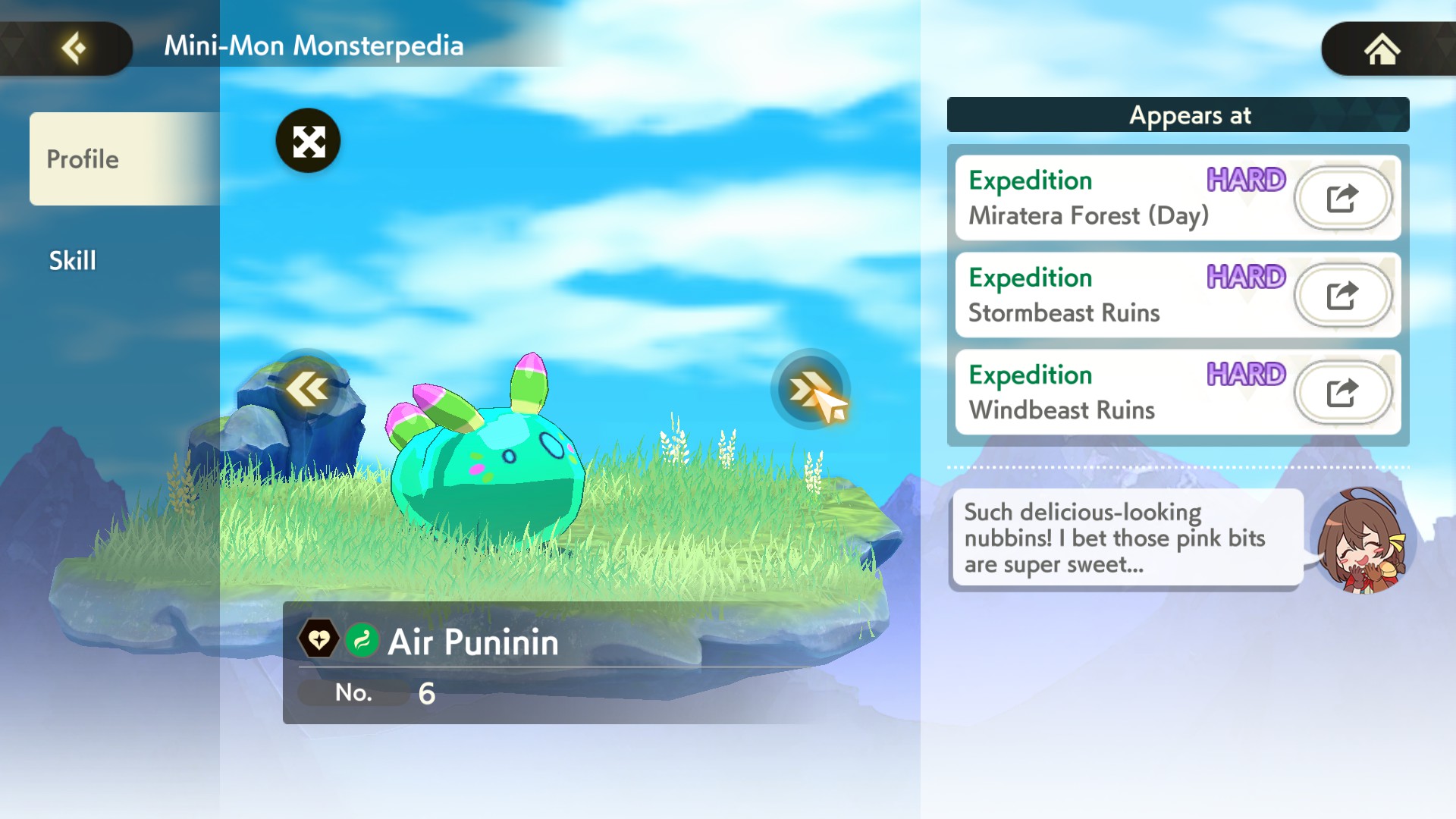 Mini-Mon Monsterpedia

Profile

Skill

Air Puninin

No. 6

Appears at

Expedition HARD
Miratera Forest (Day)

Expedition HARD
Stormbeast Ruins

Expedition HARD
Windbeast Ruins

Such delicious-looking nubbins! I bet those pink bits are super sweet...